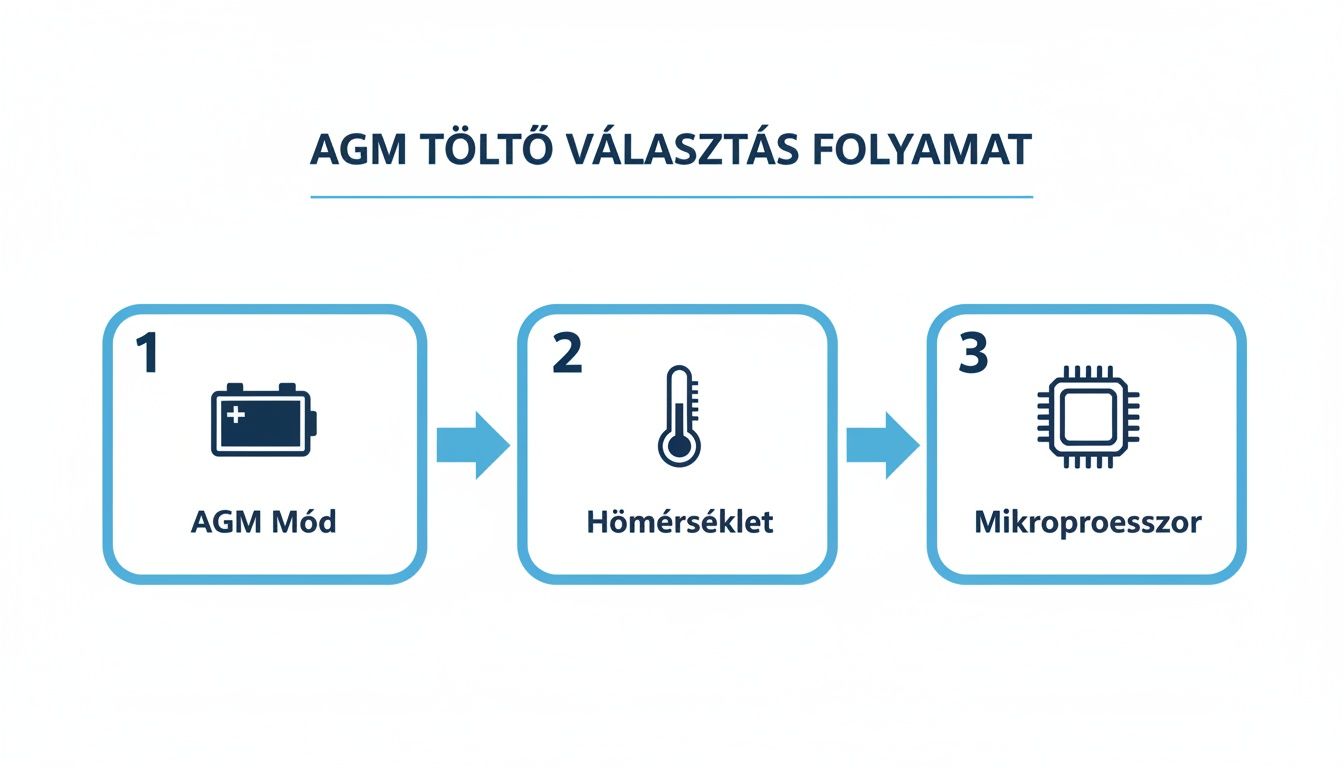 AGM TÖLTŐ VÁLASZTÁS FOLYAMAT

1

AGM Mód

2

Hömérséklet

3

Mikroproesszor